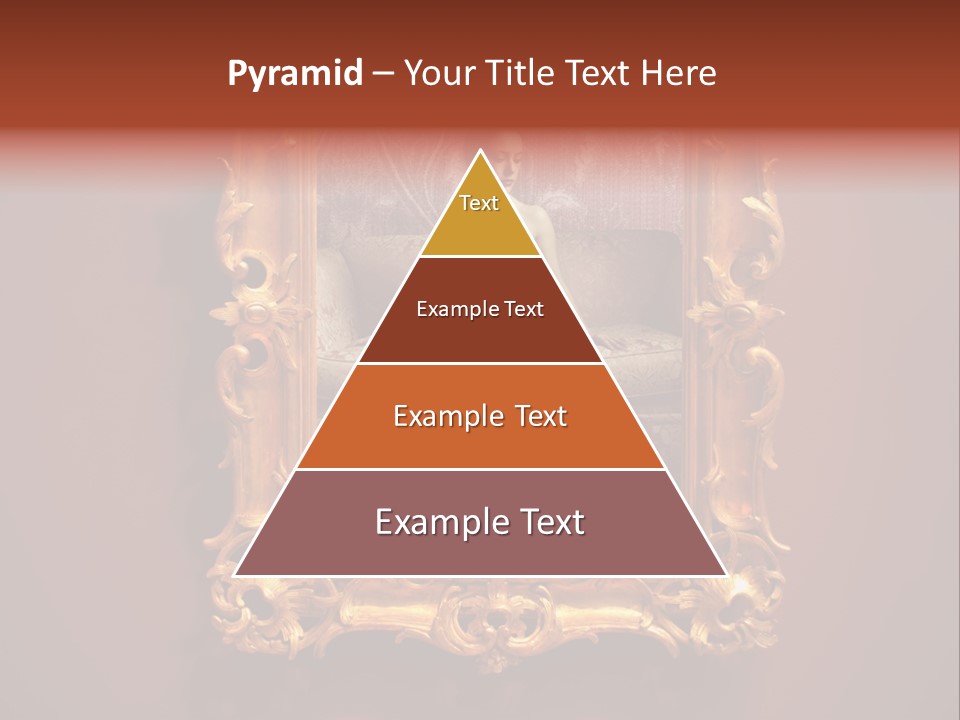 Pyramid – Your Title Text Here

Text

Example Text

Example Text

Example Text